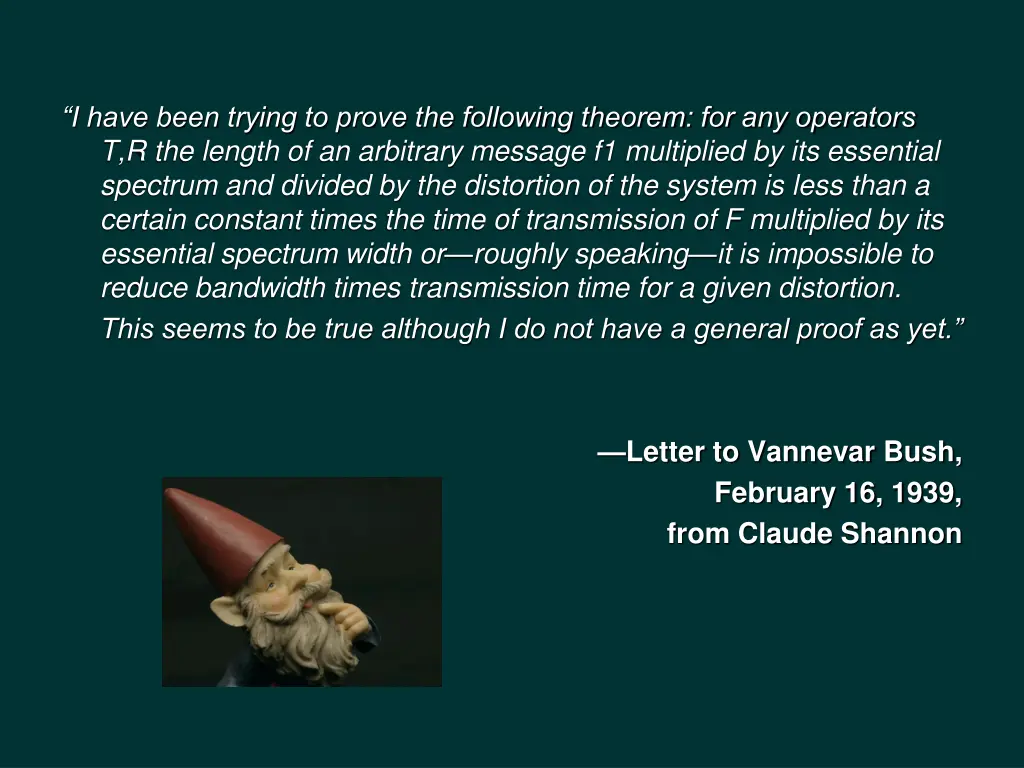 “I have been trying to prove the following theorem: for any operators T,R the length of an arbitrary message f1 multiplied by its essential spectrum and divided by the distortion of the system is less than a certain constant times the time of transmission of F multiplied by its essential spectrum width or—roughly speaking—it is impossible to reduce bandwidth times transmission time for a given distortion.

This seems to be true although I do not have a general proof as yet.”

—Letter to Vannevar Bush,
February 16, 1939,
from Claude Shannon